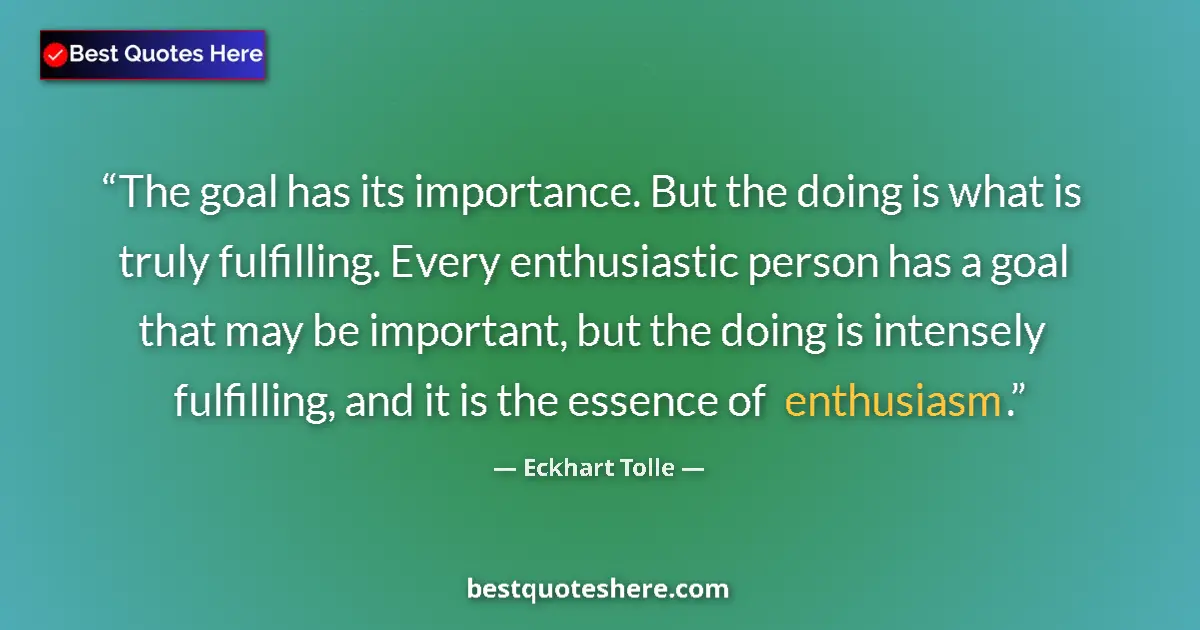 Best Quotes Here

“The goal has its importance. But the doing is what is truly fulfilling. Every enthusiastic person has a goal that may be important, but the doing is intensely fulfilling, and it is the essence of enthusiasm.”

— Eckhart Tolle —

bestquoteshere.com